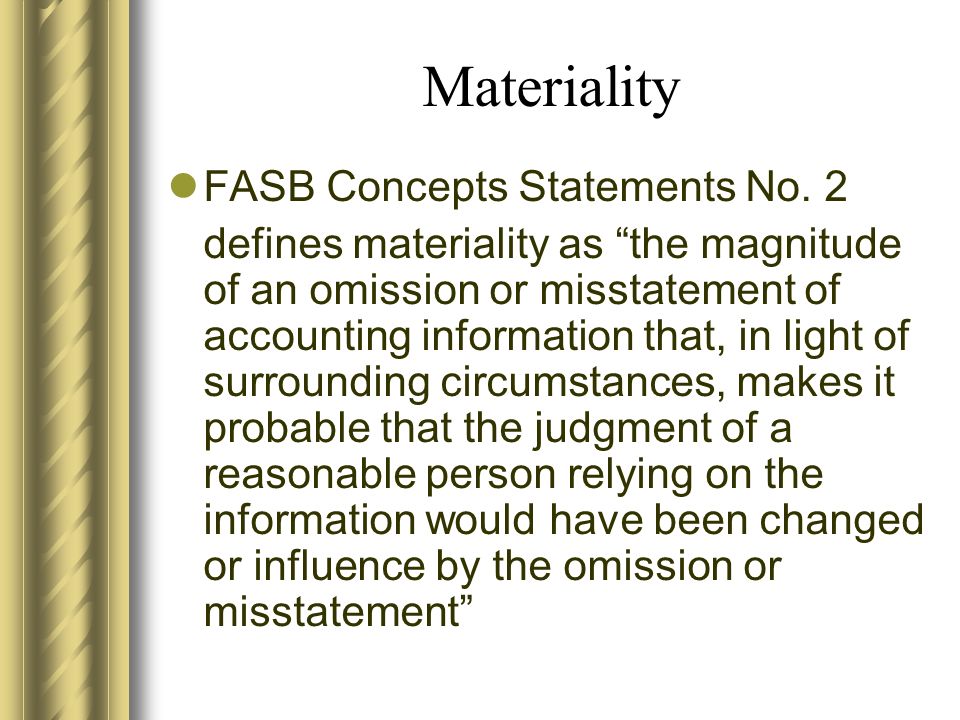 Materiality

FASB Concepts Statements No. 2 defines materiality as “the magnitude of an omission or misstatement of accounting information that, in light of surrounding circumstances, makes it probable that the judgment of a reasonable person relying on the information would have been changed or influence by the omission or misstatement”